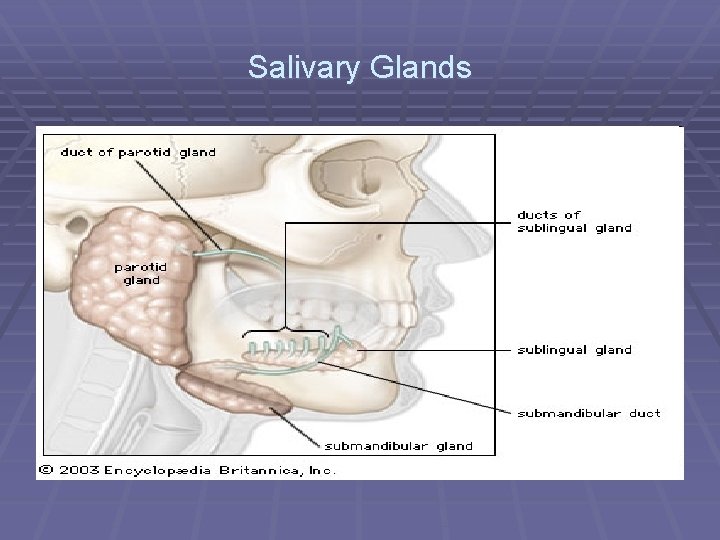 Salivary Glands

duct of parotid gland

parotid gland

ducts of sublingual gland

sublingual gland

submandibular duct

submandibular gland

© 2003 Encyclopædia Britannica, Inc.